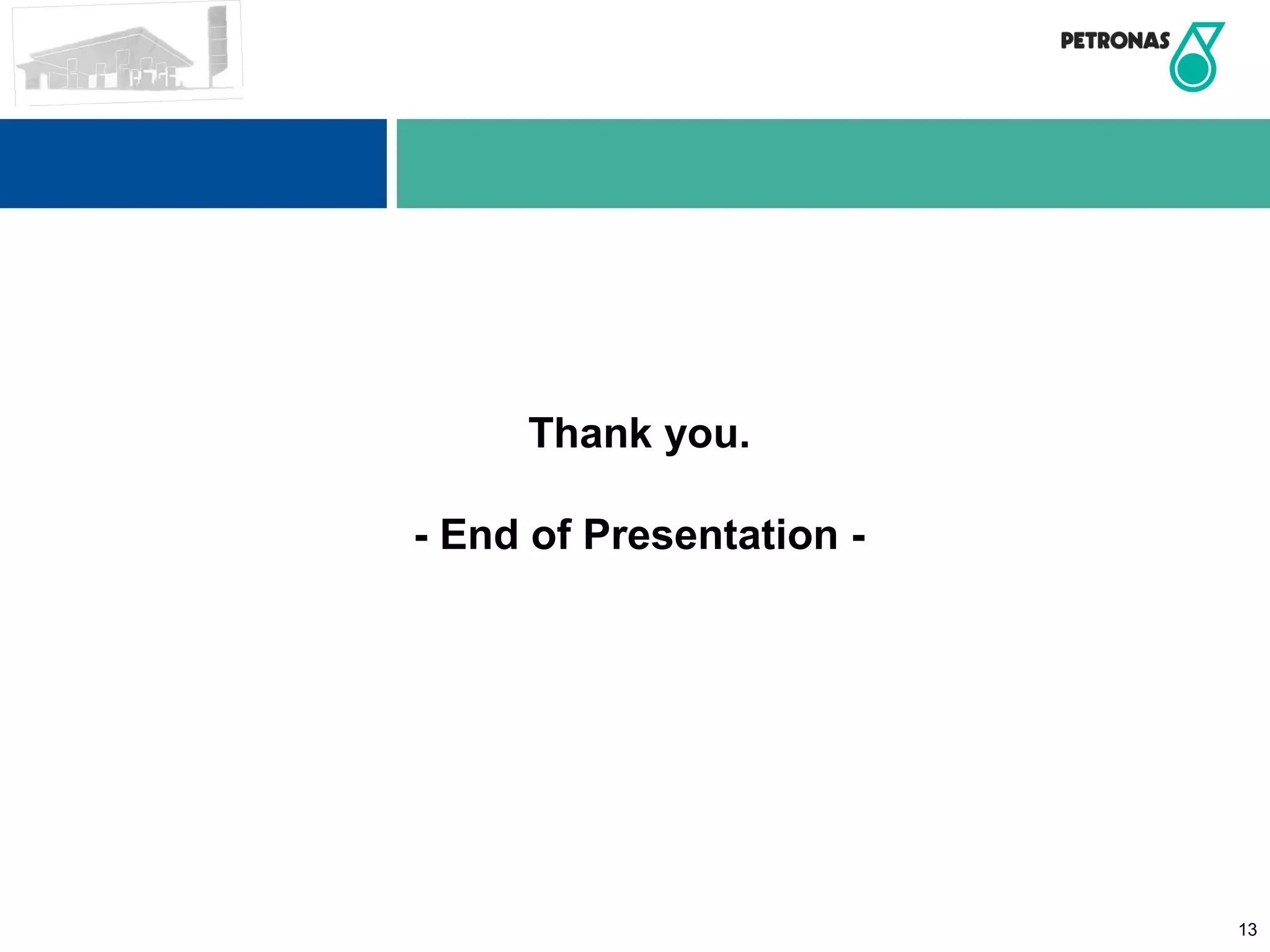 PETRONAS

Thank you.

- End of Presentation -

13